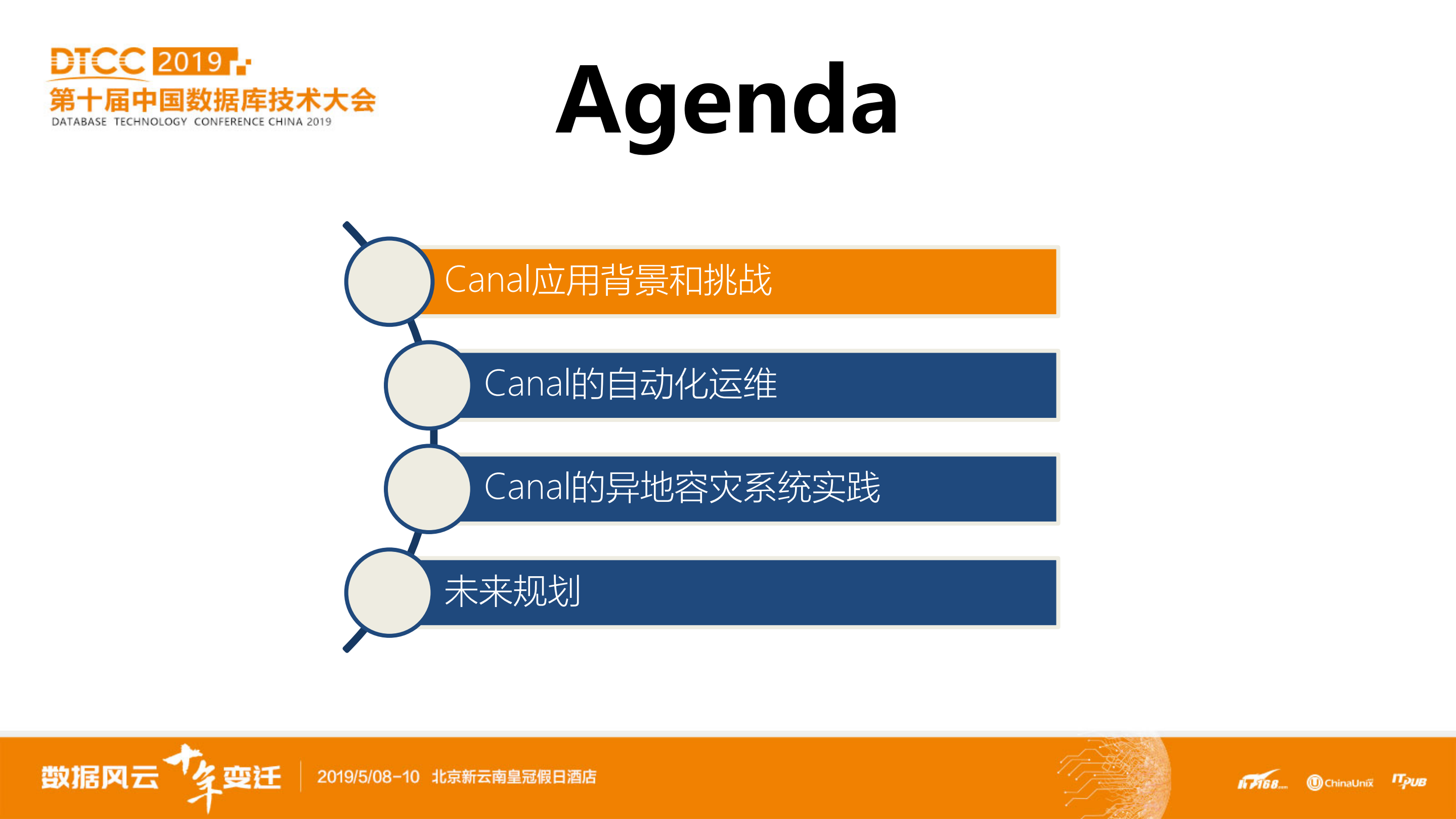 DTCC 2019
第十届中国数据库技术大会
DATABASE TECHNOLOGY CONFERENCE CHINA 2019

Agenda

Canal应用背景和挑战

Canal的自动化运维

Canal的异地容灾系统实践

未来规划

数据风云 十年变迁 2019/5/08-10 北京新云南皇冠假日酒店

IT168.com ChinaUnix ITPUB